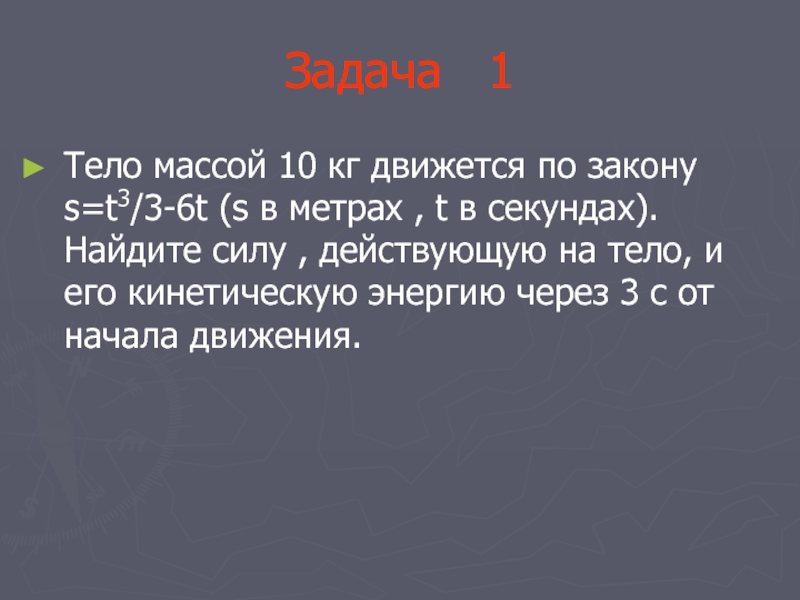 Задача 1

Тело массой 10 кг движется по закону $s=t^3/3-6t$ (s в метрах , t в секундах). Найдите силу , действующую на тело, и его кинетическую энергию через 3 с от начала движения.